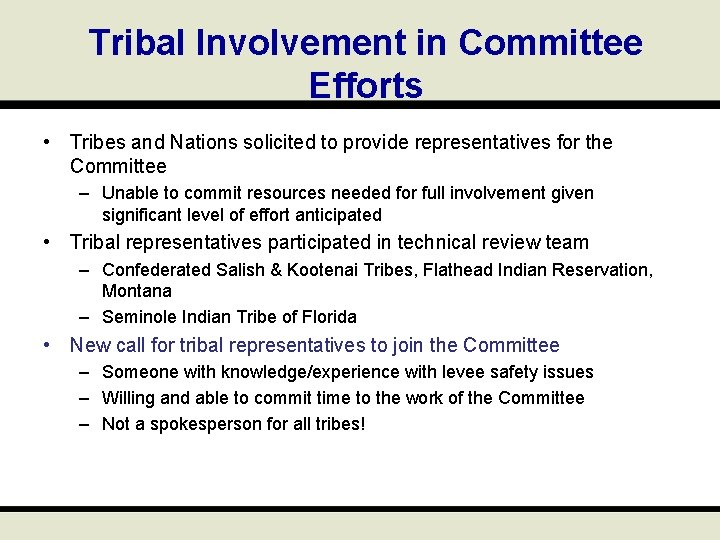 Tribal Involvement in Committee Efforts

• Tribes and Nations solicited to provide representatives for the Committee
  – Unable to commit resources needed for full involvement given significant level of effort anticipated
• Tribal representatives participated in technical review team
  – Confederated Salish & Kootenai Tribes, Flathead Indian Reservation, Montana
  – Seminole Indian Tribe of Florida
• New call for tribal representatives to join the Committee
  – Someone with knowledge/experience with levee safety issues
  – Willing and able to commit time to the work of the Committee
  – Not a spokesperson for all tribes!